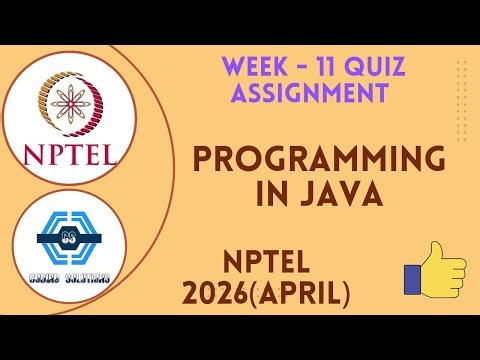 NPTEL

CS

CODING SOLUTIONS

WEEK - 11 QUIZ ASSIGNMENT

PROGRAMMING IN JAVA

NPTEL 2026(APRIL)